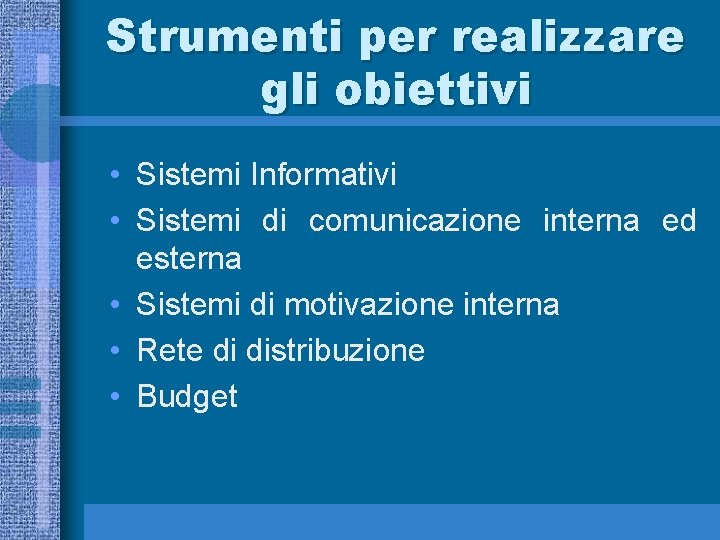 Strumenti per realizzare gli obiettivi

• Sistemi Informativi
• Sistemi di comunicazione interna ed esterna
• Sistemi di motivazione interna
• Rete di distribuzione
• Budget